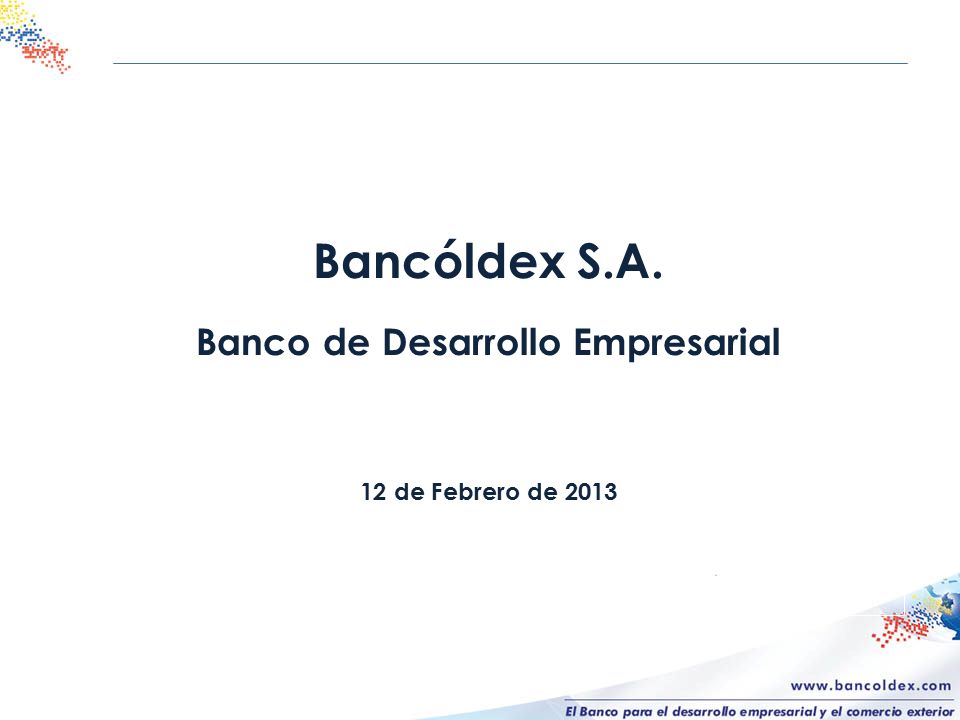 Bancóldex S.A.

Banco de Desarrollo Empresarial

12 de Febrero de 2013

www.bancoldex.com

El Banco para el desarrollo empresarial y el comercio exterior